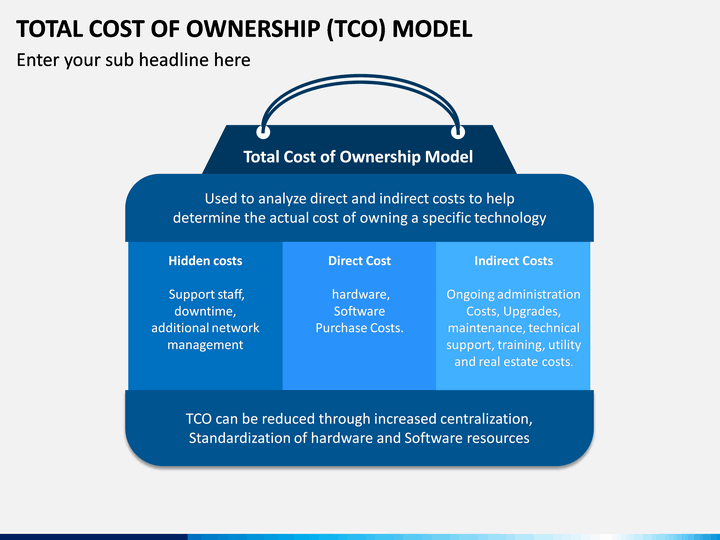 TOTAL COST OF OWNERSHIP (TCO) MODEL

Enter your sub headline here

Total Cost of Ownership Model

Used to analyze direct and indirect costs to help determine the actual cost of owning a specific technology

Hidden costs

Support staff, downtime, additional network management

Direct Cost

hardware, Software Purchase Costs.

Indirect Costs

Ongoing administration Costs, Upgrades, maintenance, technical support, training, utility and real estate costs.

TCO can be reduced through increased centralization, Standardization of hardware and Software resources